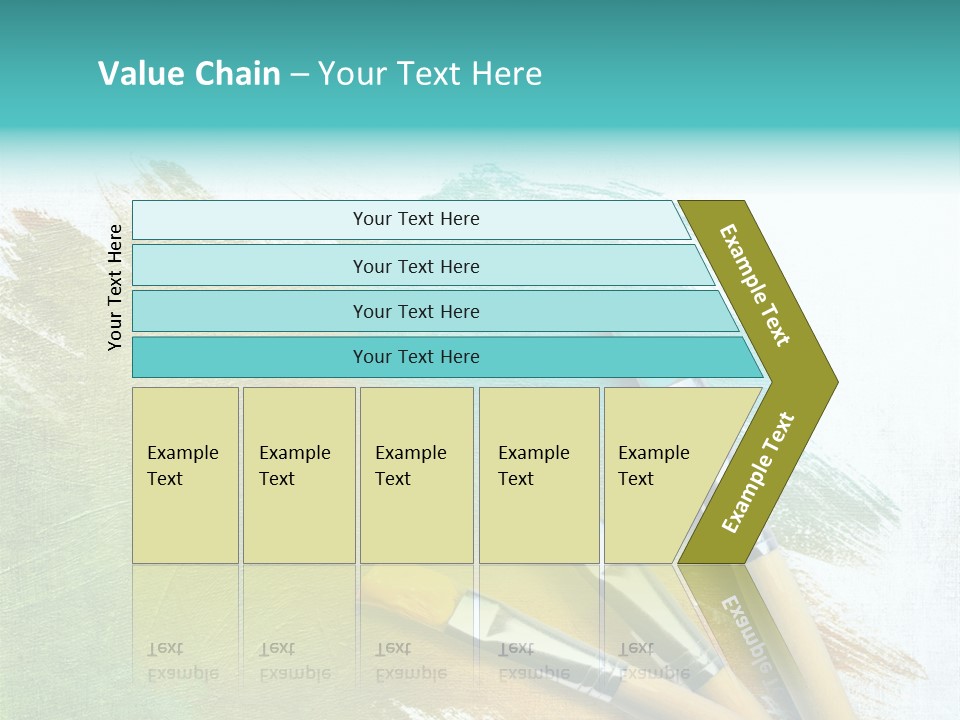 Value Chain – Your Text Here

Your Text Here

Your Text Here

Your Text Here

Your Text Here

Your Text Here

Example Text

Example Text

Example Text

Example Text

Example Text

Example Text

Example Text